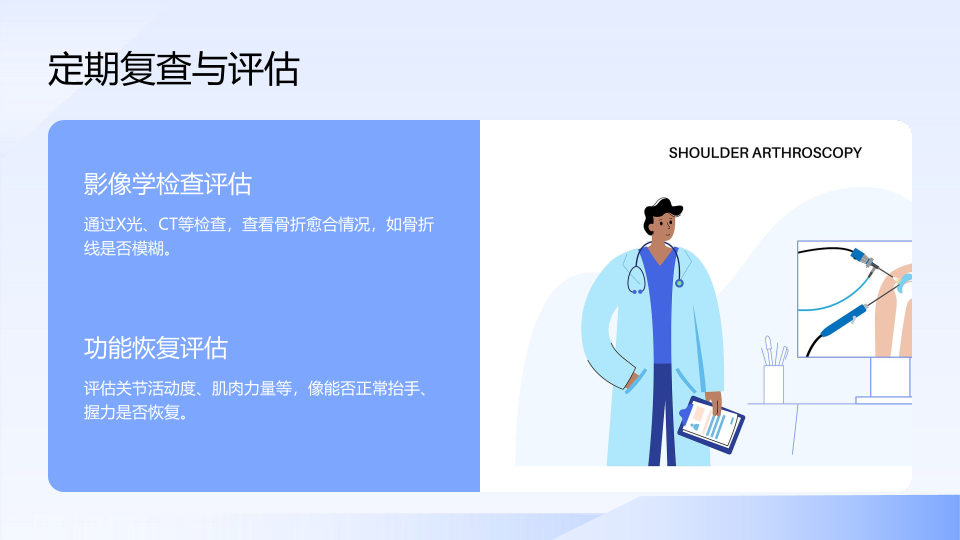 定期复查与评估

影像学检查评估

通过X光、CT等检查，查看骨折愈合情况，如骨折线是否模糊。

功能恢复评估

评估关节活动度、肌肉力量等，像能否正常抬手、握力是否恢复。

SHOULDER ARTHROSCOPY